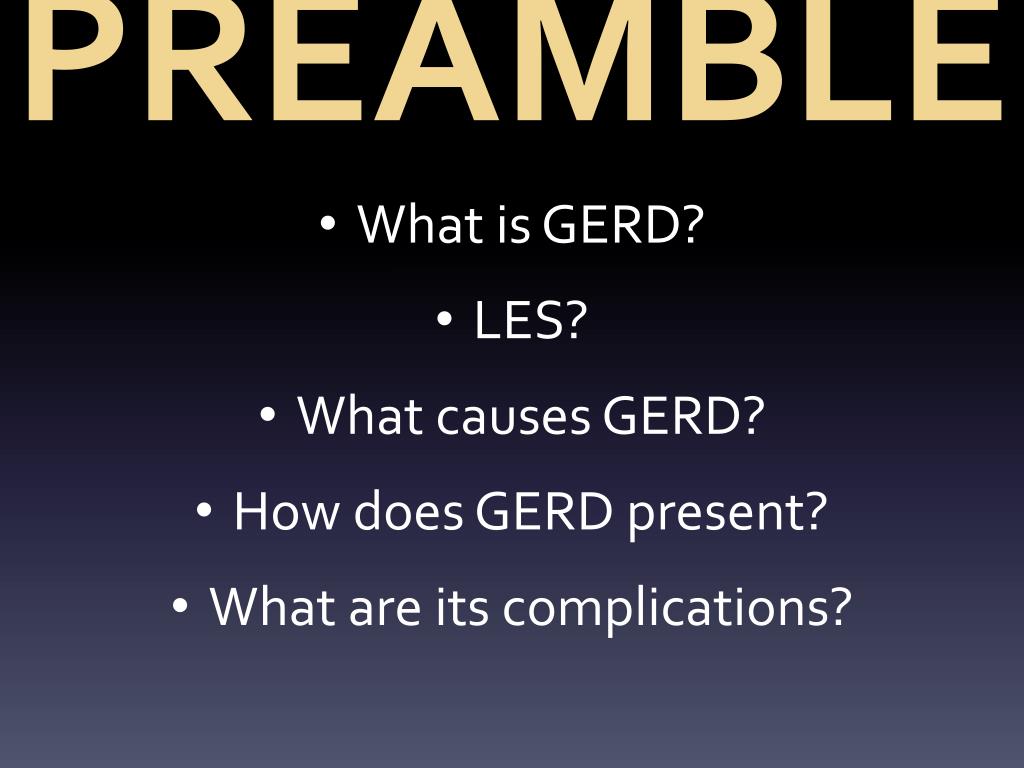 PREAMBLE

• What is GERD?

• LES?

• What causes GERD?

• How does GERD present?

• What are its complications?